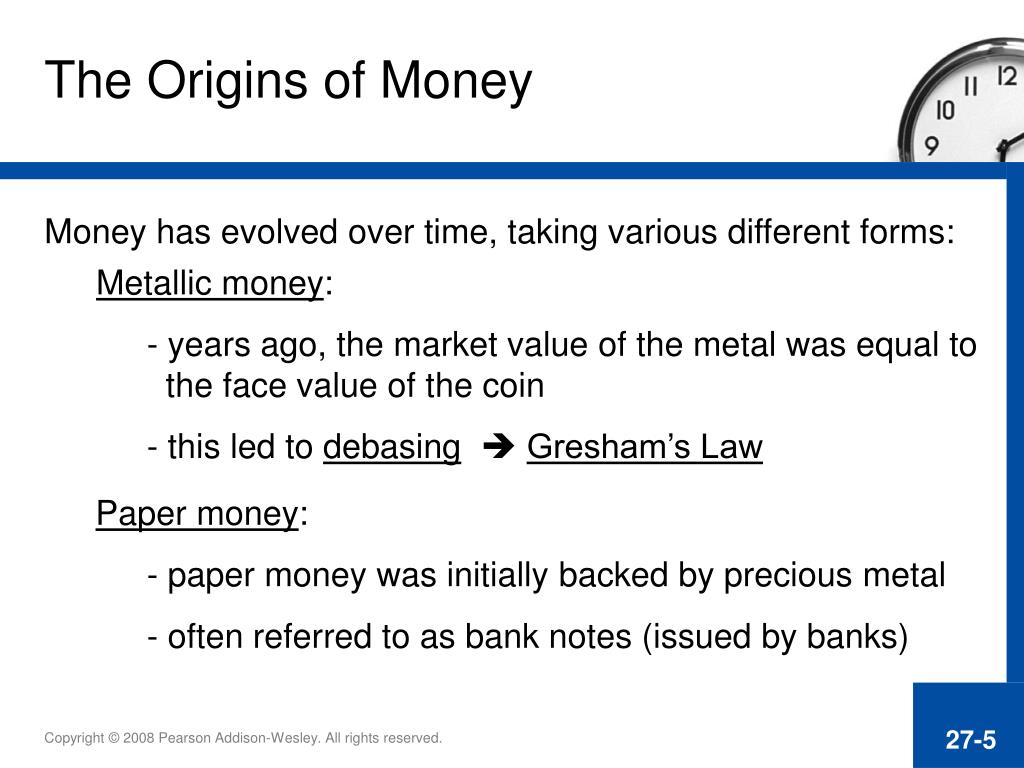 The Origins of Money

12
11
10
9

Money has evolved over time, taking various different forms:

Metallic money:

- years ago, the market value of the metal was equal to the face value of the coin

- this led to debasing ➔ Gresham's Law

Paper money:

- paper money was initially backed by precious metal

- often referred to as bank notes (issued by banks)

Copyright © 2008 Pearson Addison-Wesley. All rights reserved.

27-5